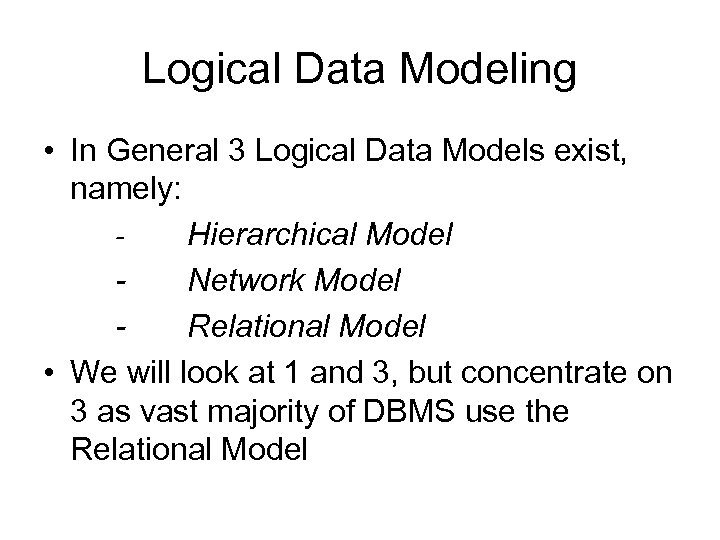 Logical Data Modeling

• In General 3 Logical Data Models exist, namely:
- Hierarchical Model
- Network Model
- Relational Model

• We will look at 1 and 3, but concentrate on 3 as vast majority of DBMS use the Relational Model